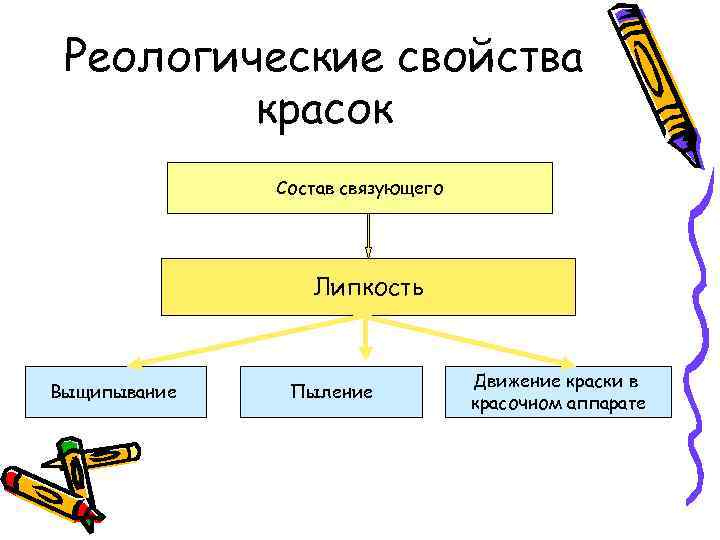 Реологические свойства красок

Состав связующего

Липкость

Выщипывание

Пыление

Движение краски в красочном аппарате